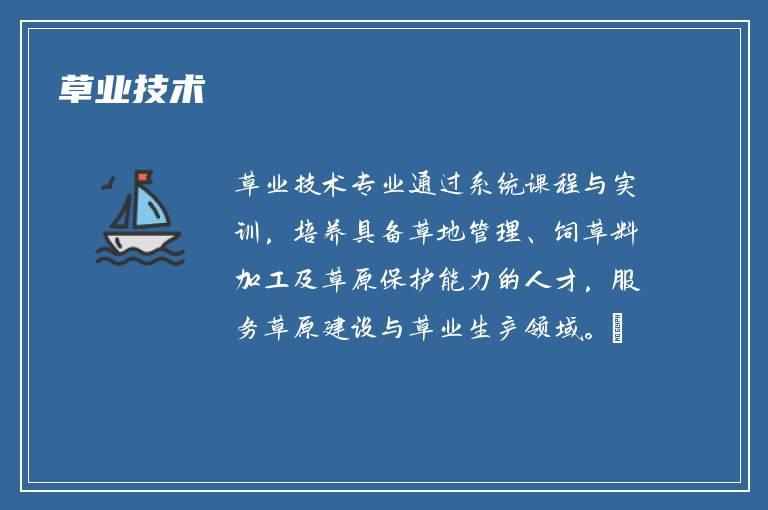 草业技术

草业技术专业通过系统课程与实训，培养具备草地管理、饲草料加工及草原保护能力的人才，服务草原建设与草业生产领域。